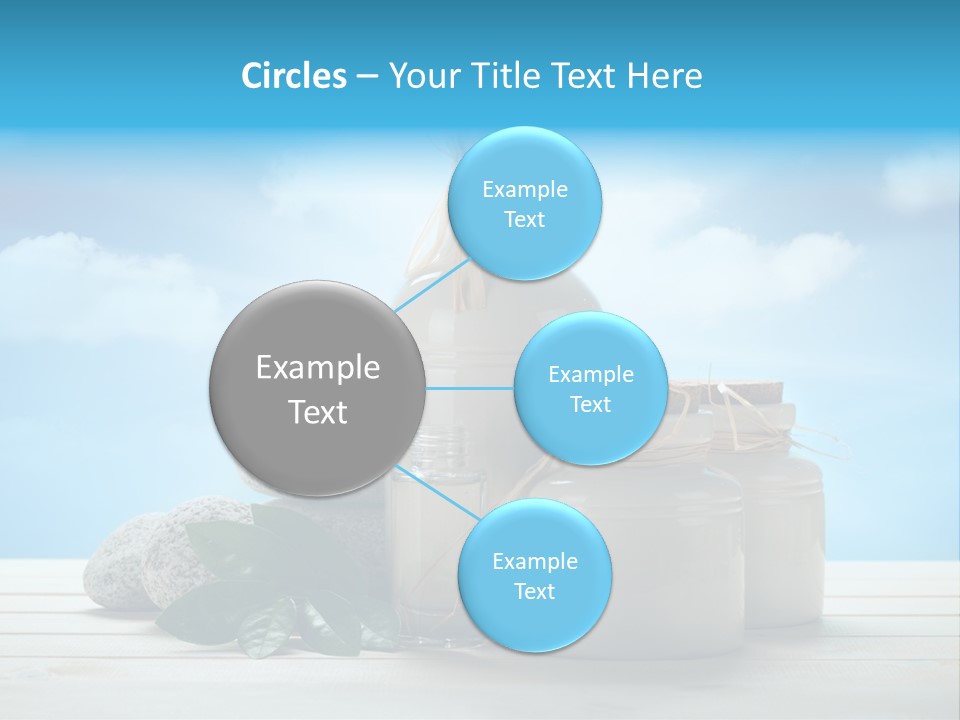 Circles – Your Title Text Here

Example Text

Example Text

Example Text

Example Text